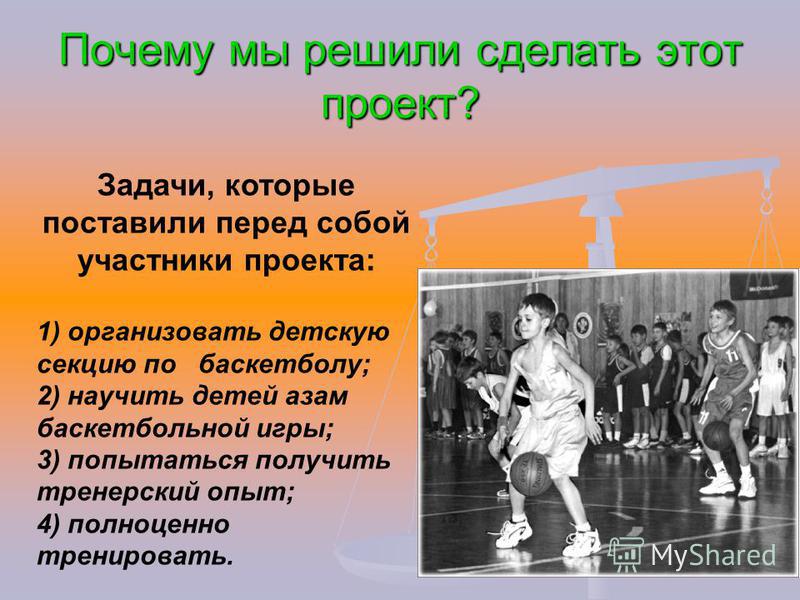 Почему мы решили сделать этот проект?

Задачи, которые поставили перед собой участники проекта:

1) организовать детскую секцию по баскетболу;
2) научить детей азам баскетбольной игры;
3) попытаться получить тренерский опыт;
4) полноценно тренировать.

MyShared